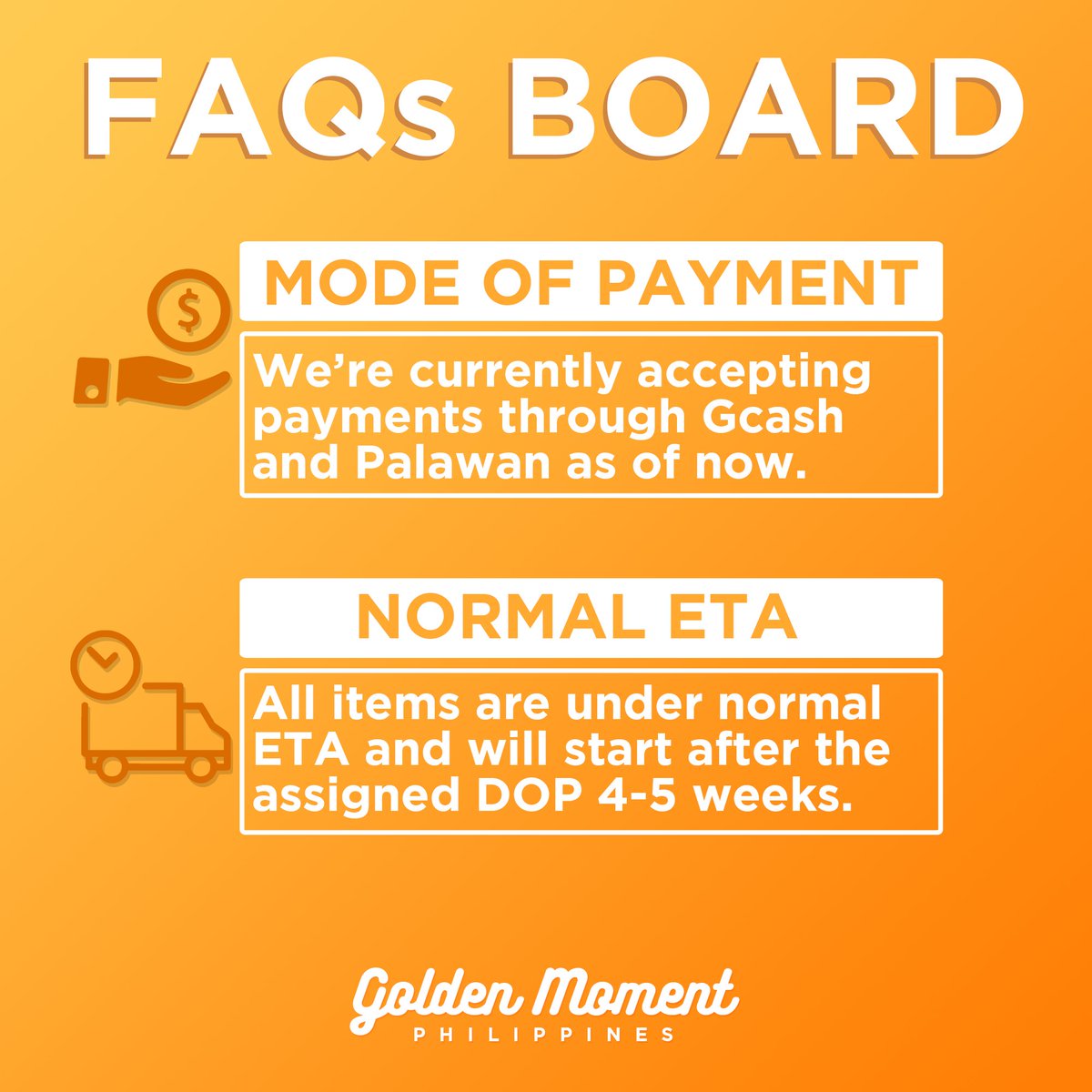 FAQs BOARD

MODE OF PAYMENT

We're currently accepting payments through Gcash and Palawan as of now.

NORMAL ETA

All items are under normal ETA and will start after the assigned DOP 4-5 weeks.

Golden Moment
PHILIPPINES